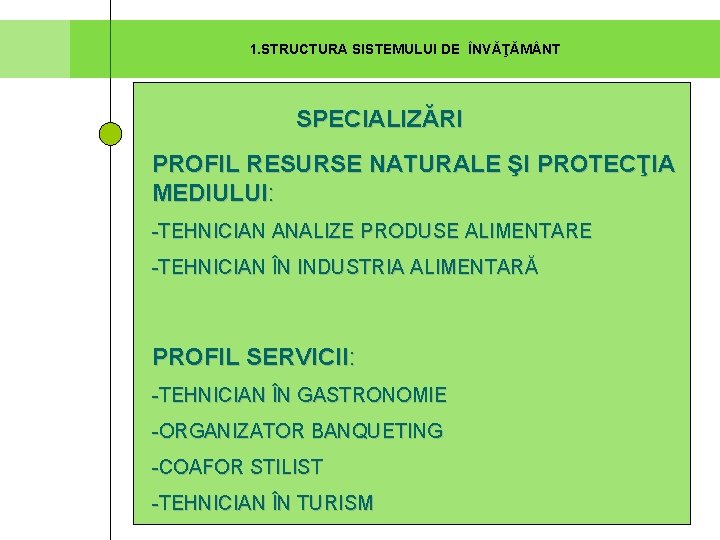 1.STRUCTURA SISTEMULUI DE ÎNVĂŢĂMÂNT

SPECIALIZĂRI

PROFIL RESURSE NATURALE ŞI PROTECŢIA MEDIULUI:

-TEHNICIAN ANALIZE PRODUSE ALIMENTARE

-TEHNICIAN ÎN INDUSTRIA ALIMENTARĂ

PROFIL SERVICII:

-TEHNICIAN ÎN GASTRONOMIE

-ORGANIZATOR BANQUETING

-COAFOR STILIST

-TEHNICIAN ÎN TURISM